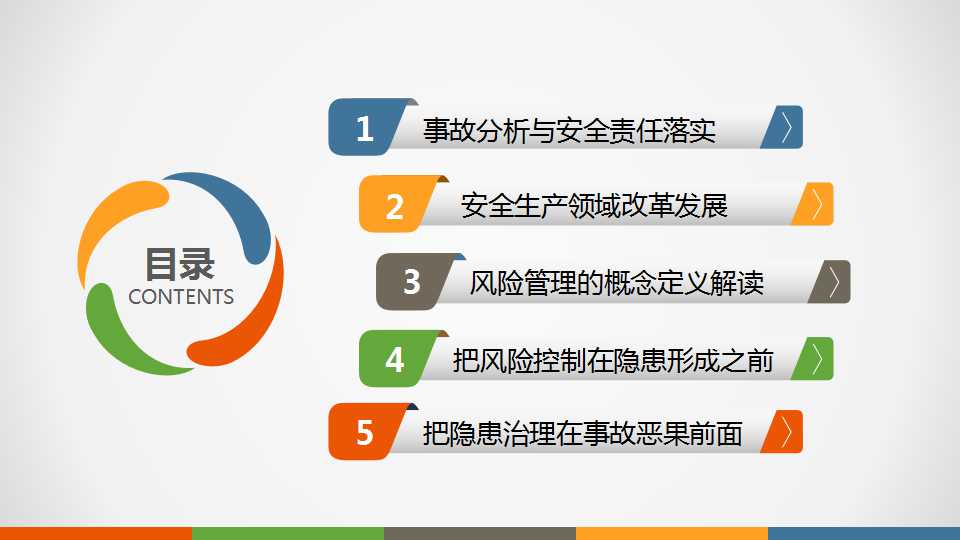 目录
CONTENTS

1 事故分析与安全责任落实

2 安全生产领域改革发展

3 风险管理的概念定义解读

4 把风险控制在隐患形成之前

5 把隐患治理在事故恶果前面